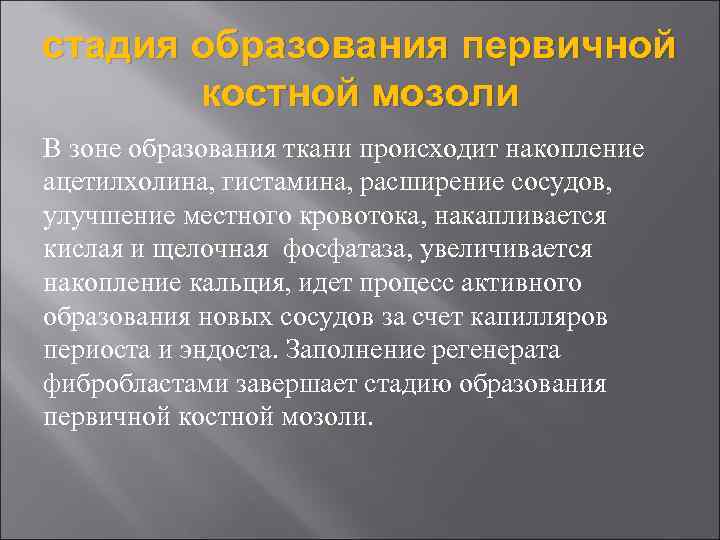 стадия образования первичной костной мозоли

В зоне образования ткани происходит накопление ацетилхолина, гистамина, расширение сосудов, улучшение местного кровотока, накапливается кислая и щелочная  фосфатаза, увеличивается накопление кальция, идет процесс активного образования новых сосудов за счет капилляров периоста и эндоста. Заполнение регенерата фибробластами завершает стадию образования первичной костной мозоли.